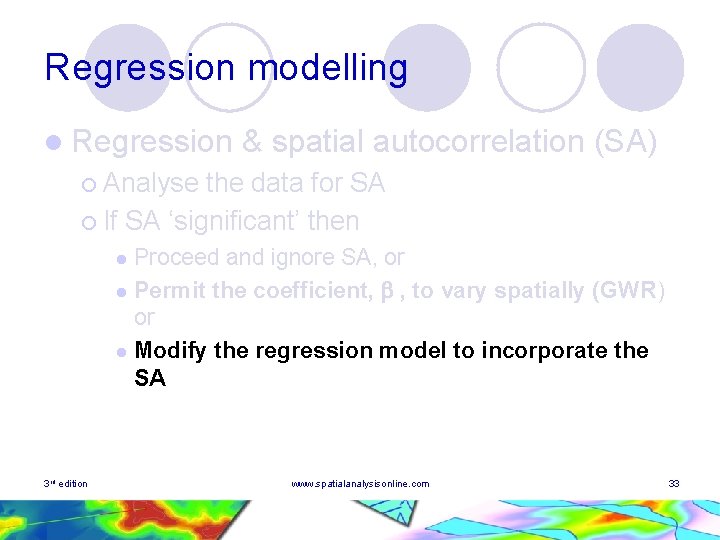 Regression modelling

Regression & spatial autocorrelation (SA)

Analyse the data for SA

If SA ‘significant’ then

Proceed and ignore SA, or

Permit the coefficient, $\beta$ , to vary spatially (GWR) or

Modify the regression model to incorporate the SA

3rd edition

www.spatialanalysisonline.com

33